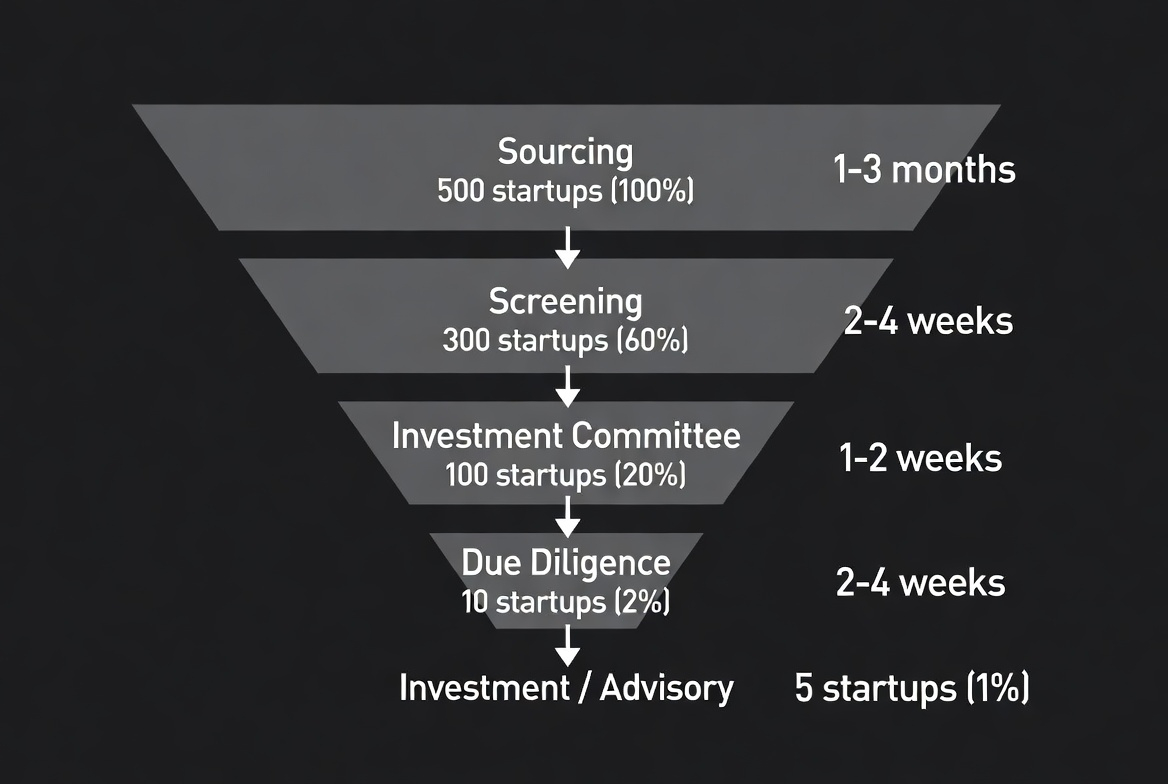 Sourcing
500 startups (100%)

1-3 months

Screening
300 startups (60%)

2-4 weeks

Investment Committee
100 startups (20%)

1-2 weeks

Due Diligence
10 startups (2%)

2-4 weeks

Investment / Advisory

5 startups (1%)